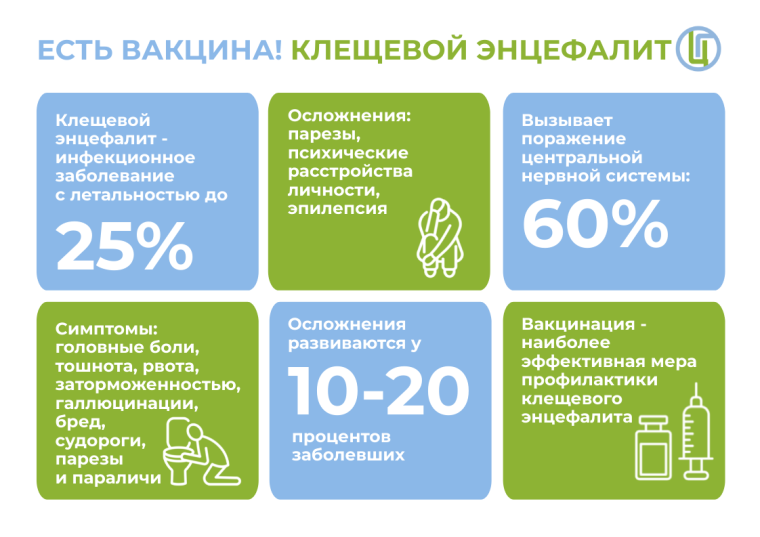 ЕСТЬ ВАКЦИНА! КЛЕЩЕВОЙ ЭНЦЕФАЛИТ

Клещевой энцефалит - инфекционное заболевание с летальностью до

25%

Осложнения: парезы, психические расстройства личности, эпилепсия

Вызывает поражение центральной нервной системы:

60%

Симптомы: головные боли, тошнота, рвота, заторможенностью, галлюцинации, бред, судороги, парезы и параличи

Осложнения развиваются у

10-20

процентов заболевших

Вакцинация - наиболее эффективная мера профилактики клещевого энцефалита